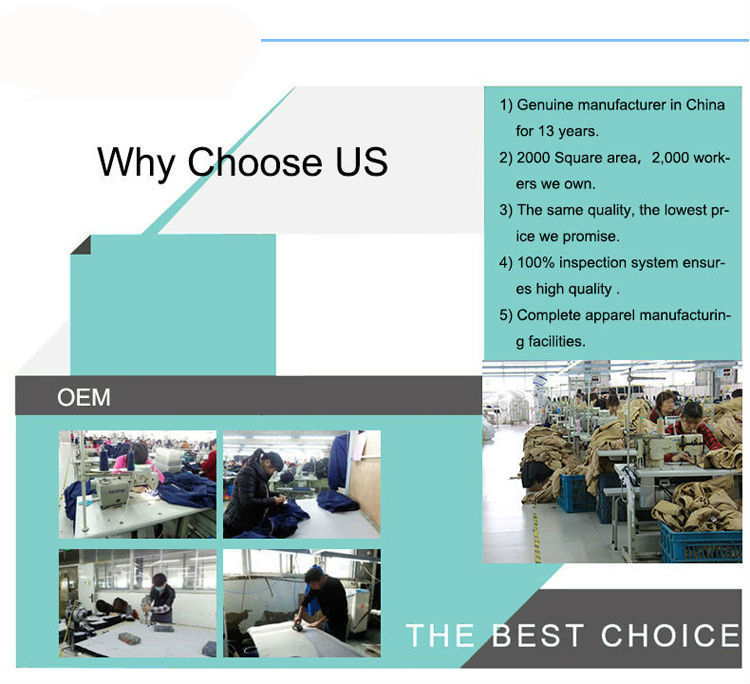 Why Choose US

1) Genuine manufacturer in China for 13 years.

2) 2000 Square area, 2,000 workers we own.

3) The same quality, the lowest price we promise.

4) 100% inspection system ensures high quality .

5) Complete apparel manufacturing facilities.

OEM

THE BEST CHOICE